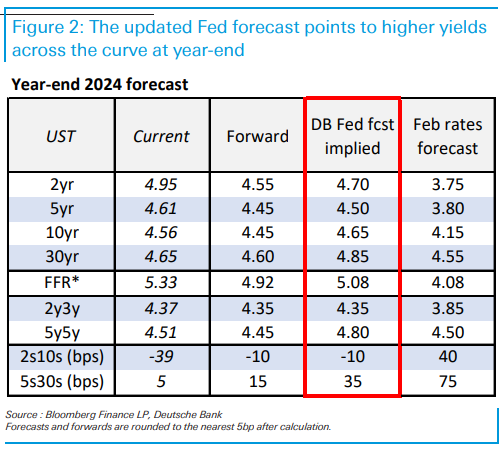 Figure 2: The updated Fed forecast points to higher yields across the curve at year-end

Year-end 2024 forecast

| UST | Current | Forward | DB Fed fcst implied | Feb rates forecast |
|---|---|---|---|---|
| 2yr | 4.95 | 4.55 | 4.70 | 3.75 |
| 5yr | 4.61 | 4.45 | 4.50 | 3.80 |
| 10yr | 4.56 | 4.45 | 4.65 | 4.15 |
| 30yr | 4.65 | 4.60 | 4.85 | 4.55 |
| FFR* | 5.33 | 4.92 | 5.08 | 4.08 |
| 2y3y | 4.37 | 4.35 | 4.35 | 3.85 |
| 5y5y | 4.51 | 4.45 | 4.80 | 4.50 |
| 2s10s (bps) | -39 | -10 | -10 | 40 |
| 5s30s (bps) | 5 | 15 | 35 | 75 |

Source : Bloomberg Finance LP, Deutsche Bank
Forecasts and forwards are rounded to the nearest 5bp after calculation.